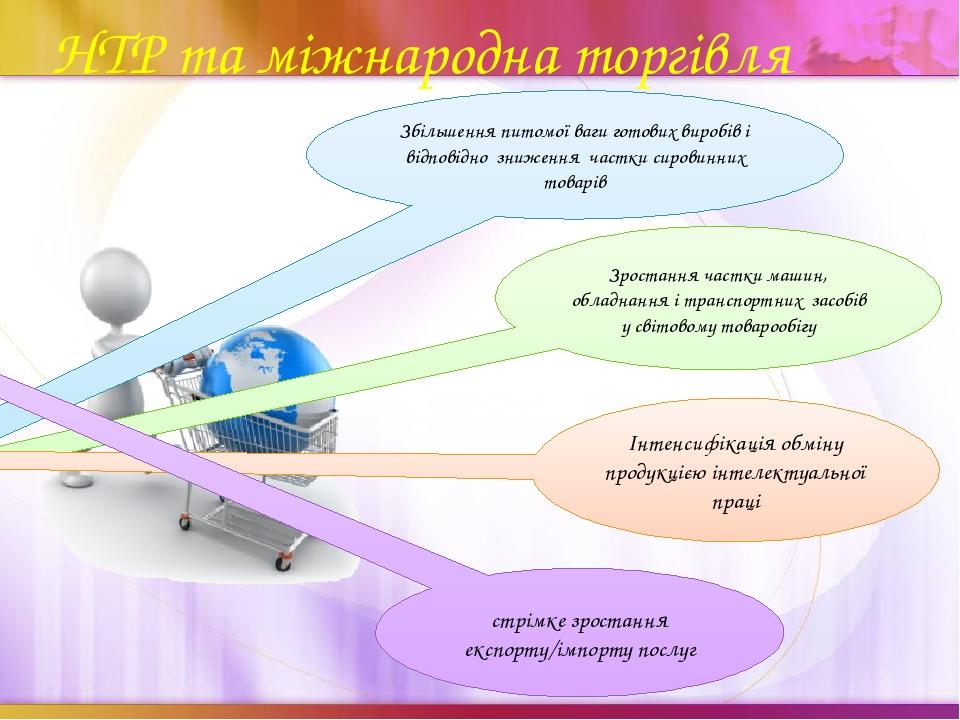 НТР та міжнародна торгівля

Збільшення питомої ваги готових виробів і відповідно зниження частки сировинних товарів

Зростання частки машин, обладнання і транспортних засобів у світовому товарообігу

Інтенсифікація обміну продукцією інтелектуальної праці

стрімке зростання експорту/імпорту послуг